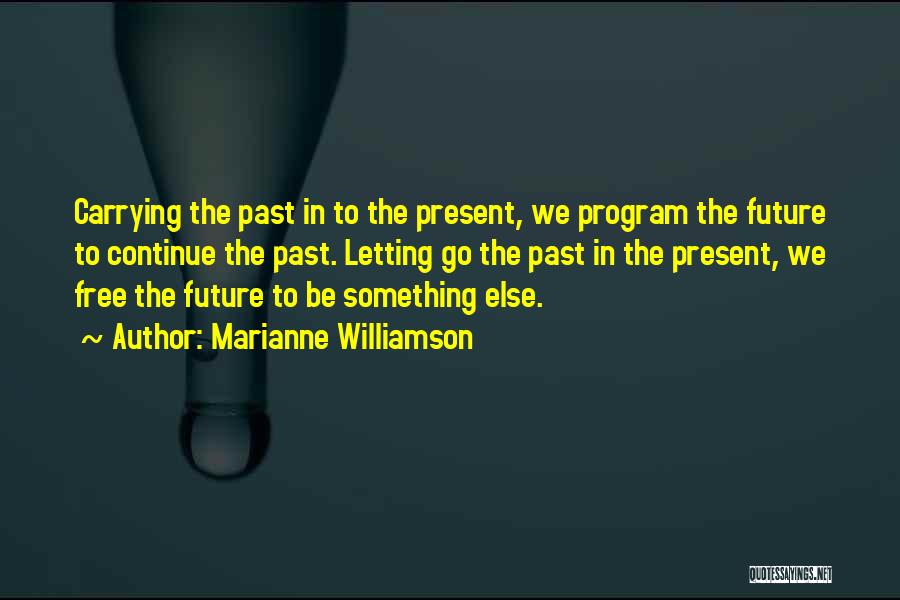 Carrying the past in to the present, we program the future to continue the past. Letting go the past in the present, we free the future to be something else.

~ Author: Marianne Williamson

QUOTESSAYINGS.NET